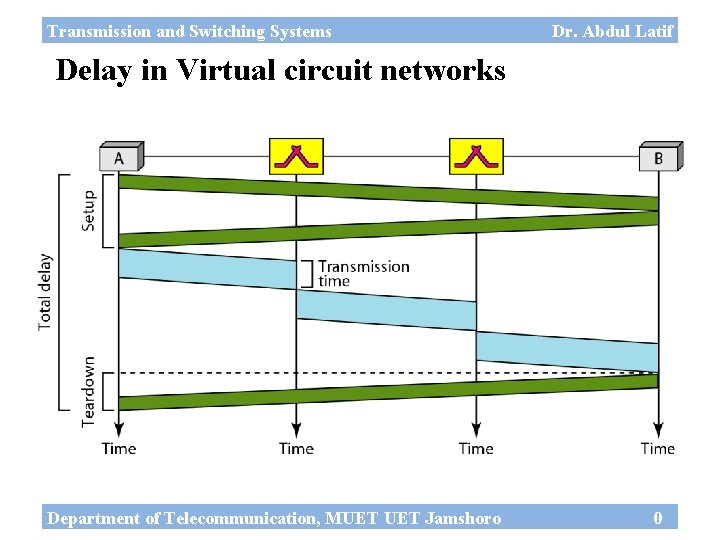 Transmission and Switching Systems Dr. Abdul Latif

Delay in Virtual circuit networks

A

B

Total delay

Setup

Transmission time

Teardown

Time Time Time Time

Department of Telecommunication, MUET UET Jamshoro 0